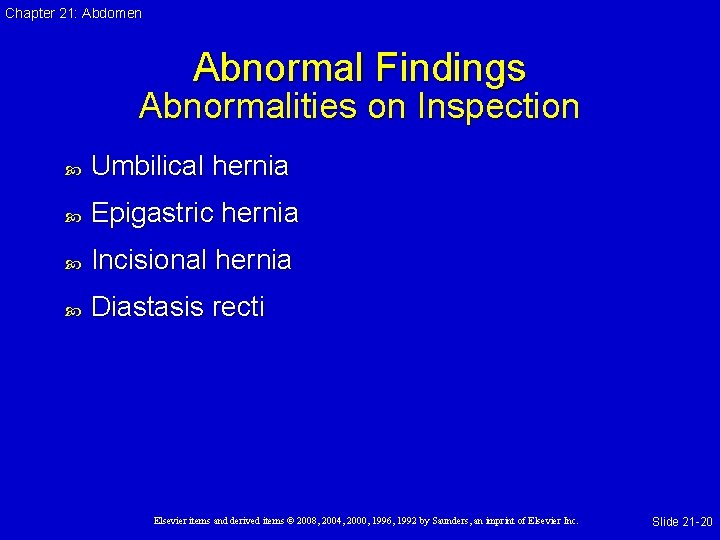 Chapter 21: Abdomen

Abnormal Findings
Abnormalities on Inspection

Umbilical hernia

Epigastric hernia

Incisional hernia

Diastasis recti

Elsevier items and derived items © 2008, 2004, 2000, 1996, 1992 by Saunders, an imprint of Elsevier Inc.

Slide 21-20